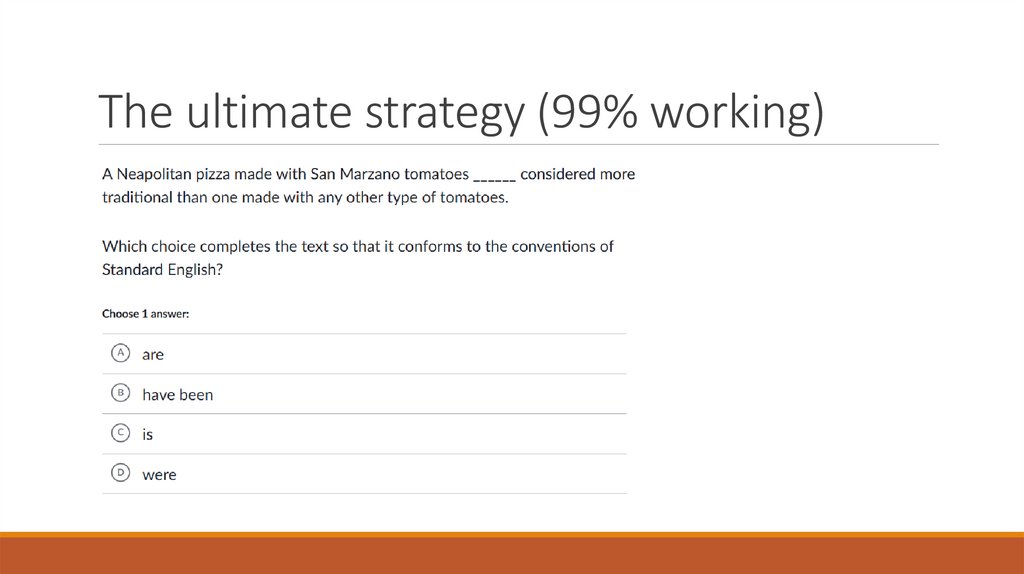 The ultimate strategy (99% working)

A Neapolitan pizza made with San Marzano tomatoes ______ considered more traditional than one made with any other type of tomatoes.

Which choice completes the text so that it conforms to the conventions of Standard English?

Choose 1 answer:

A are

B have been

C is

D were